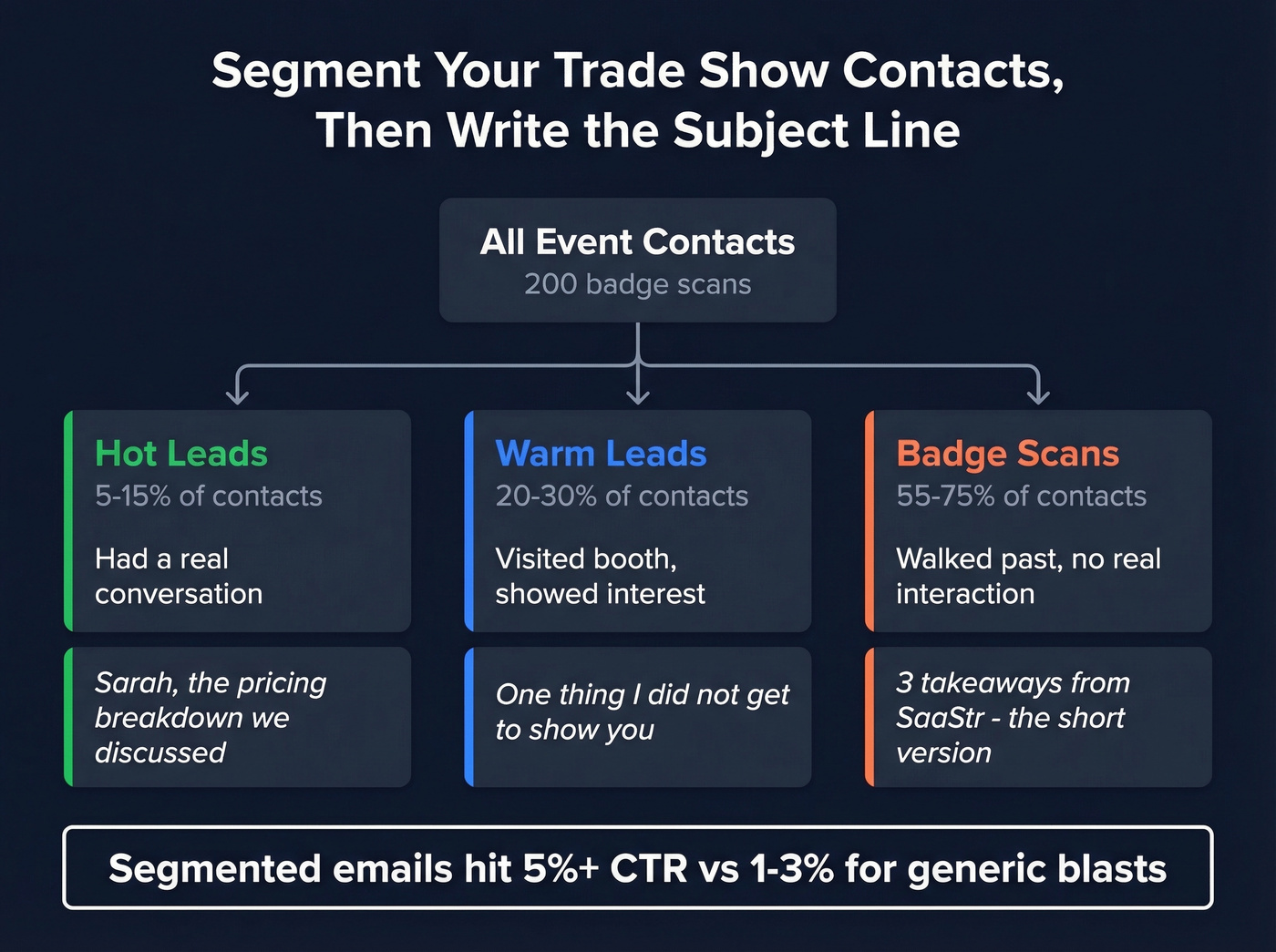 Segment Your Trade Show Contacts, Then Write the Subject Line

All Event Contacts
200 badge scans

Hot Leads
5-15% of contacts

Had a real conversation

Sarah, the pricing breakdown we discussed

Warm Leads
20-30% of contacts

Visited booth, showed interest

One thing I did not get to show you

Badge Scans
55-75% of contacts

Walked past, no real interaction

3 takeaways from SaaStr - the short version

Segmented emails hit 5%+ CTR vs 1-3% for generic blasts